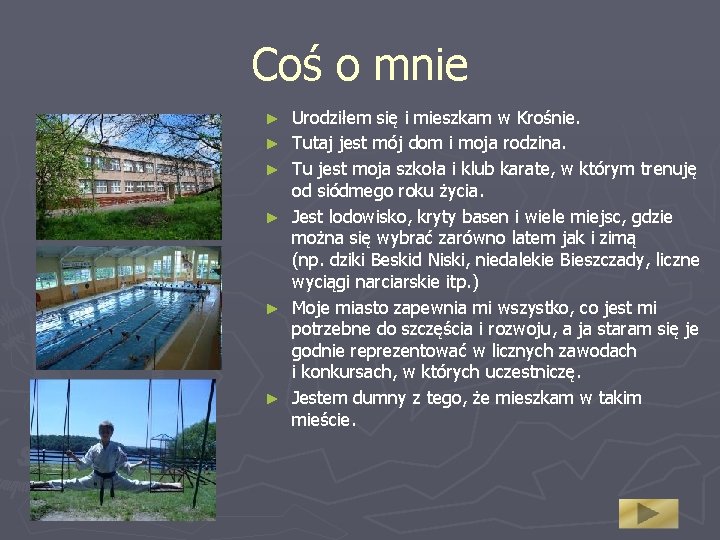 Coś o mnie

► Urodziłem się i mieszkam w Krośnie.
► Tutaj jest mój dom i moja rodzina.
► Tu jest moja szkoła i klub karate, w którym trenuję od siódmego roku życia.
► Jest lodowisko, kryty basen i wiele miejsc, gdzie można się wybrać zarówno latem jak i zimą (np. dziki Beskid Niski, niedalekie Bieszczady, liczne wyciągi narciarskie itp.)
► Moje miasto zapewnia mi wszystko, co jest mi potrzebne do szczęścia i rozwoju, a ja staram się je godnie reprezentować w licznych zawodach i konkursach, w których uczestniczę.
► Jestem dumny z tego, że mieszkam w takim mieście.